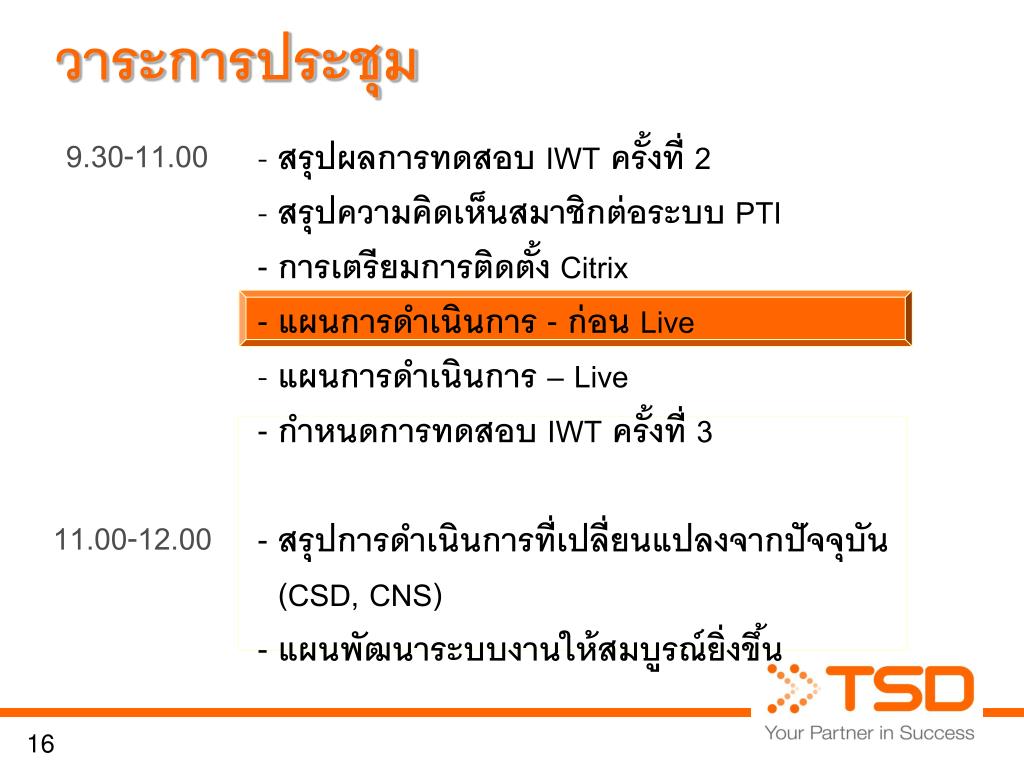 วาระการประชุม

9.30-11.00

- สรุปผลการทดสอบ IWT ครั้งที่ 2
- สรุปความคิดเห็นสมาชิกต่อระบบ PTI
- การเตรียมการติดตั้ง Citrix
- แผนการดำเนินการ - ก่อน Live
- แผนการดำเนินการ – Live
- กำหนดการทดสอบ IWT ครั้งที่ 3

11.00-12.00

- สรุปการดำเนินการที่เปลี่ยนแปลงจากปัจจุบัน (CSD, CNS)
- แผนพัฒนาระบบงานให้สมบูรณ์ยิ่งขึ้น

TSD
Your Partner in Success

16